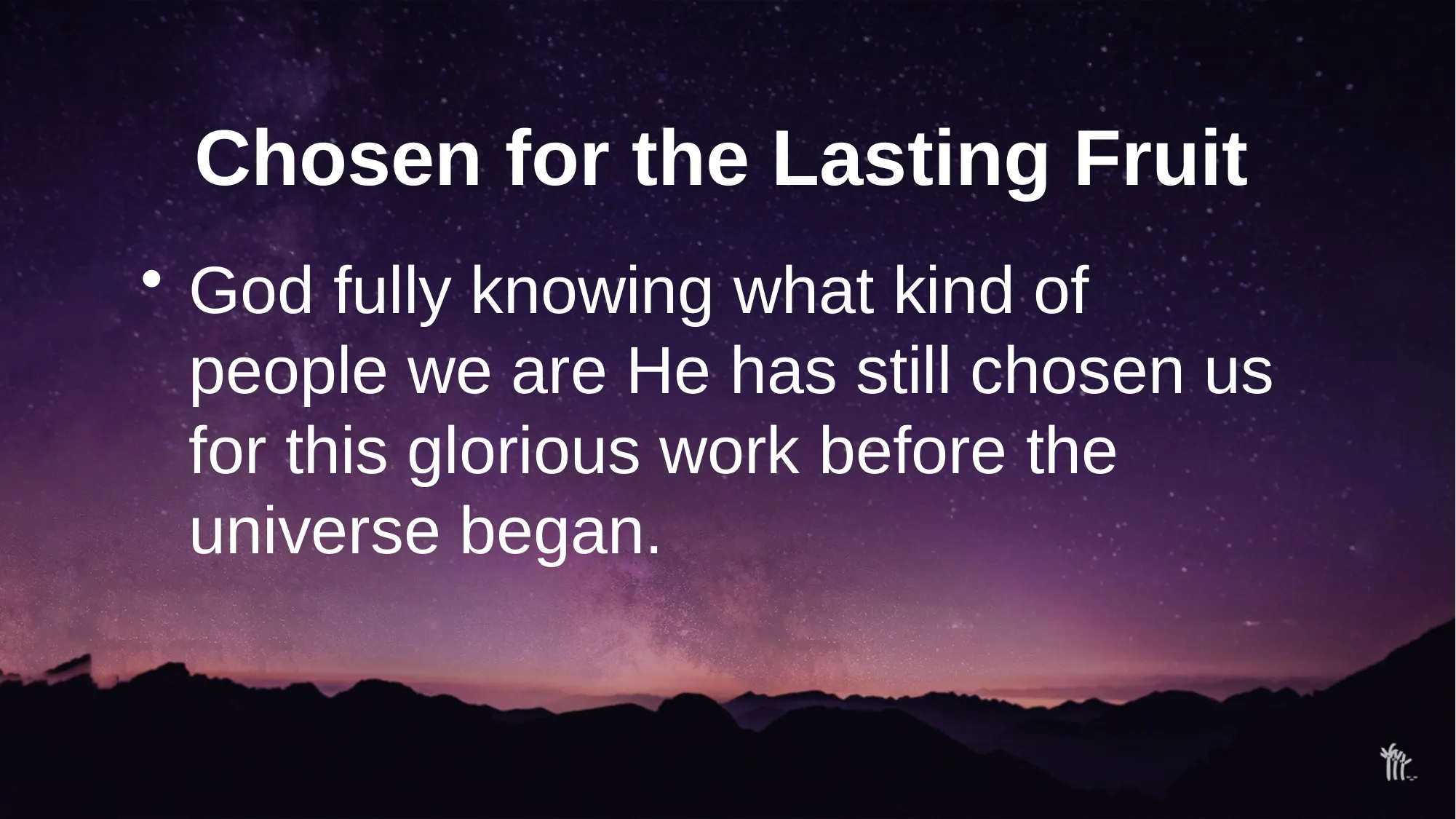 Chosen for the Lasting Fruit

• God fully knowing what kind of people we are He has still chosen us for this glorious work before the universe began.